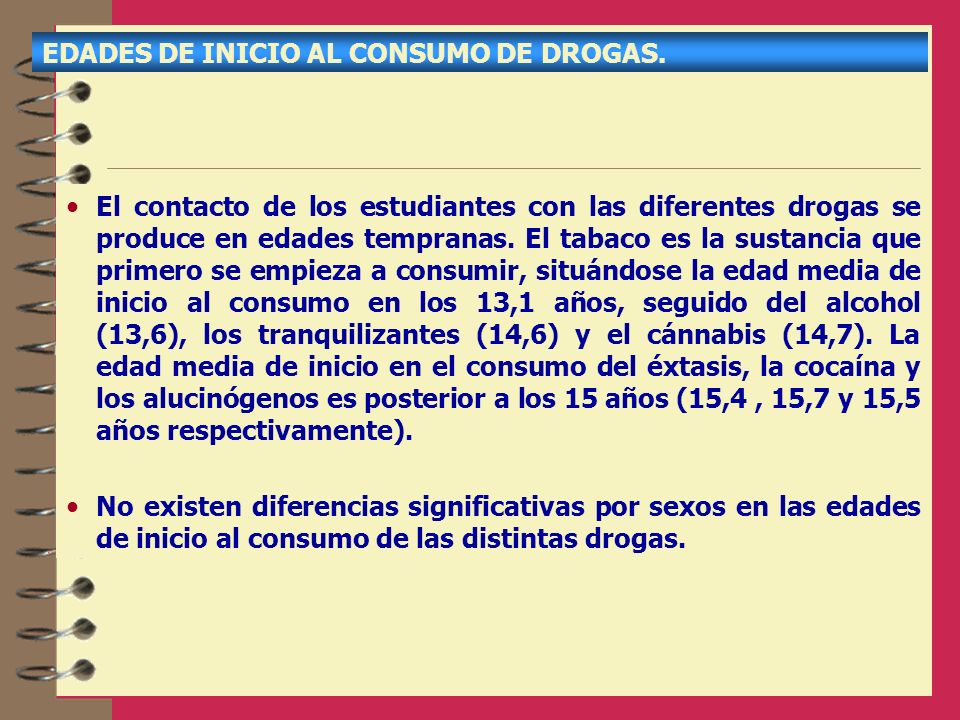 EDADES DE INICIO AL CONSUMO DE DROGAS.

• El contacto de los estudiantes con las diferentes drogas se produce en edades tempranas. El tabaco es la sustancia que primero se empieza a consumir, situándose la edad media de inicio al consumo en los 13,1 años, seguido del alcohol (13,6), los tranquilizantes (14,6) y el cánnabis (14,7). La edad media de inicio en el consumo del éxtasis, la cocaína y los alucinógenos es posterior a los 15 años (15,4 , 15,7 y 15,5 años respectivamente).

• No existen diferencias significativas por sexos en las edades de inicio al consumo de las distintas drogas.